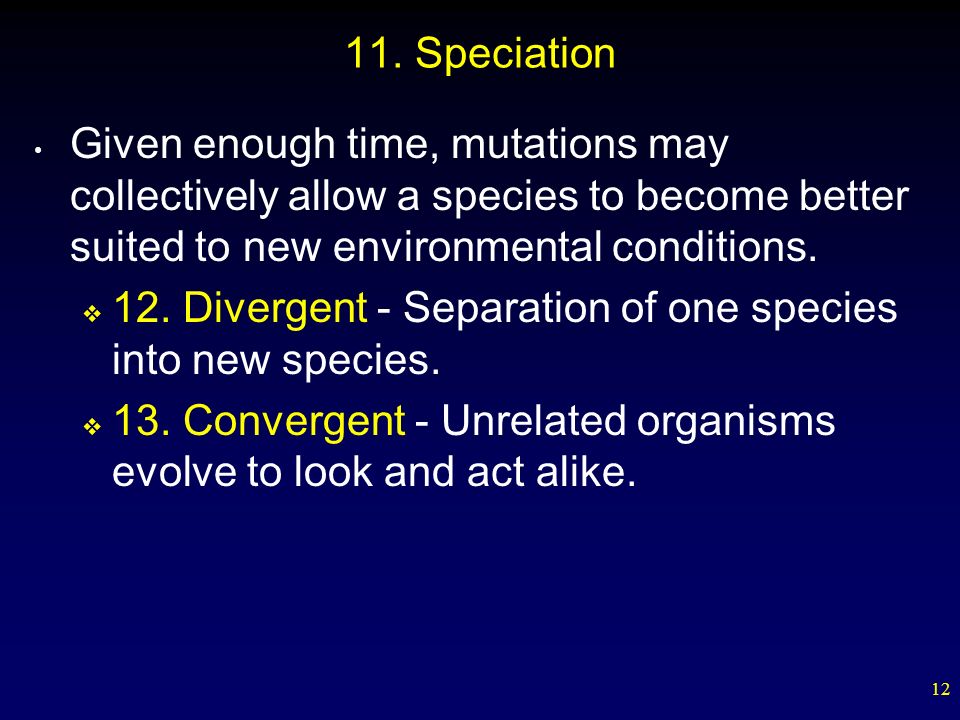 11. Speciation

• Given enough time, mutations may collectively allow a species to become better suited to new environmental conditions.

❖ 12. Divergent - Separation of one species into new species.

❖ 13. Convergent - Unrelated organisms evolve to look and act alike.

12